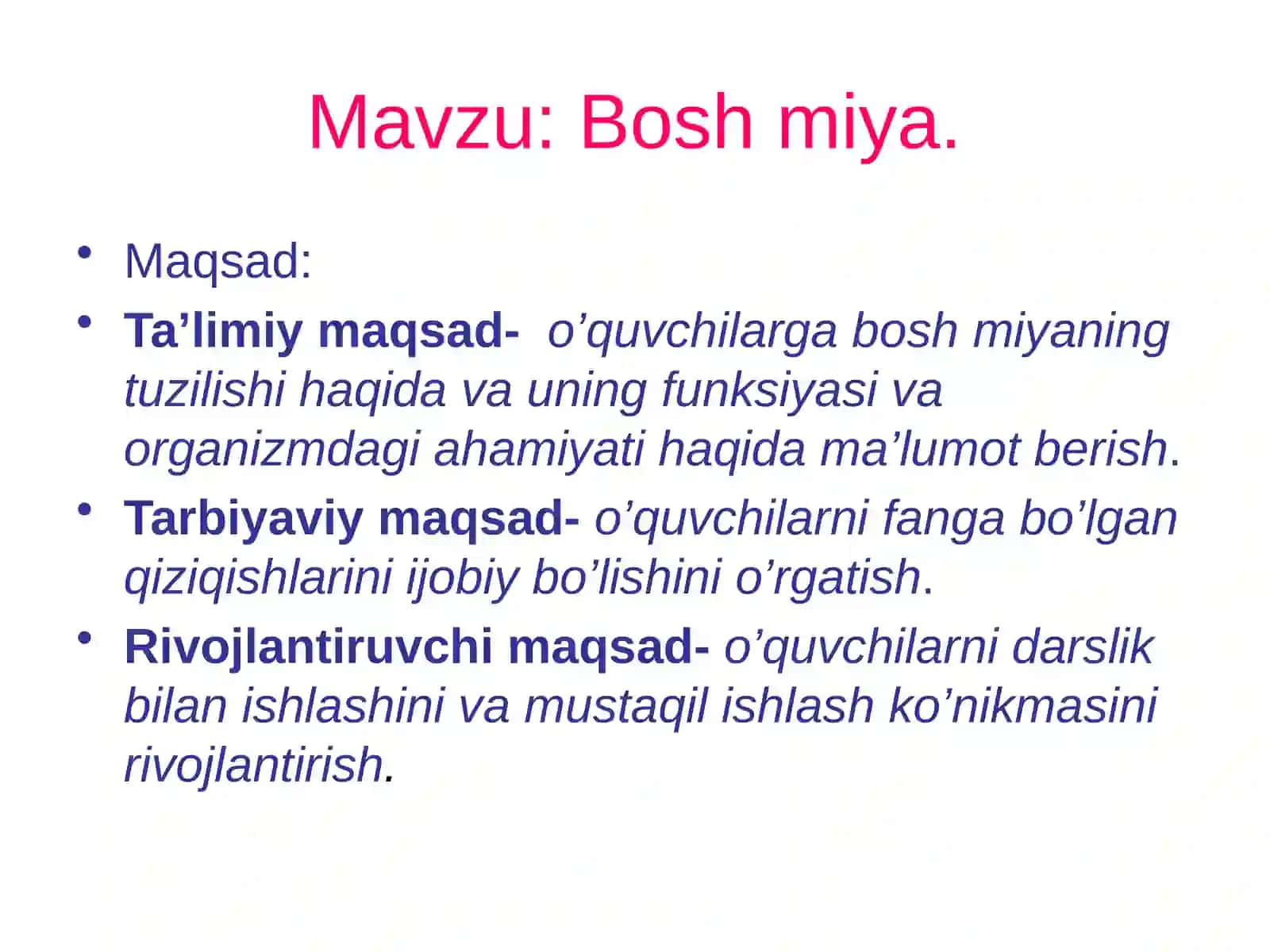 Mavzu: Bosh miya.

• Maqsad:
• Ta’limiy maqsad- o’quvchilarga bosh miyaning tuzilishi haqida va uning funksiyasi va organizmdagi ahamiyati haqida ma’lumot berish.
• Tarbiyaviy maqsad- o’quvchilarni fanga bo’lgan qiziqishlarini ijobiy bo’lishini o’rgatish.
• Rivojlantiruvchi maqsad- o’quvchilarni darslik bilan ishlashini va mustaqil ishlash ko’nikmasini rivojlantirish.